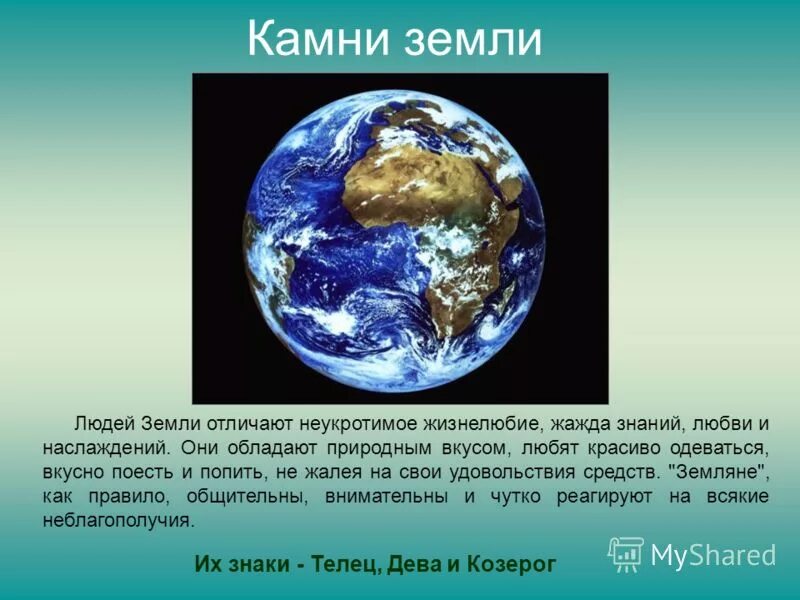 Камни земли

Людей Земли отличают неукротимое жизнелюбие, жажда знаний, любви и наслаждений. Они обладают природным вкусом, любят красиво одеваться, вкусно поесть и попить, не жалея на свои удовольствия средств. "Земляне", как правило, общительны, внимательны и чутко реагируют на всякие неблагополучия.

Их знаки - Телец, Дева и Козерог

MyShared